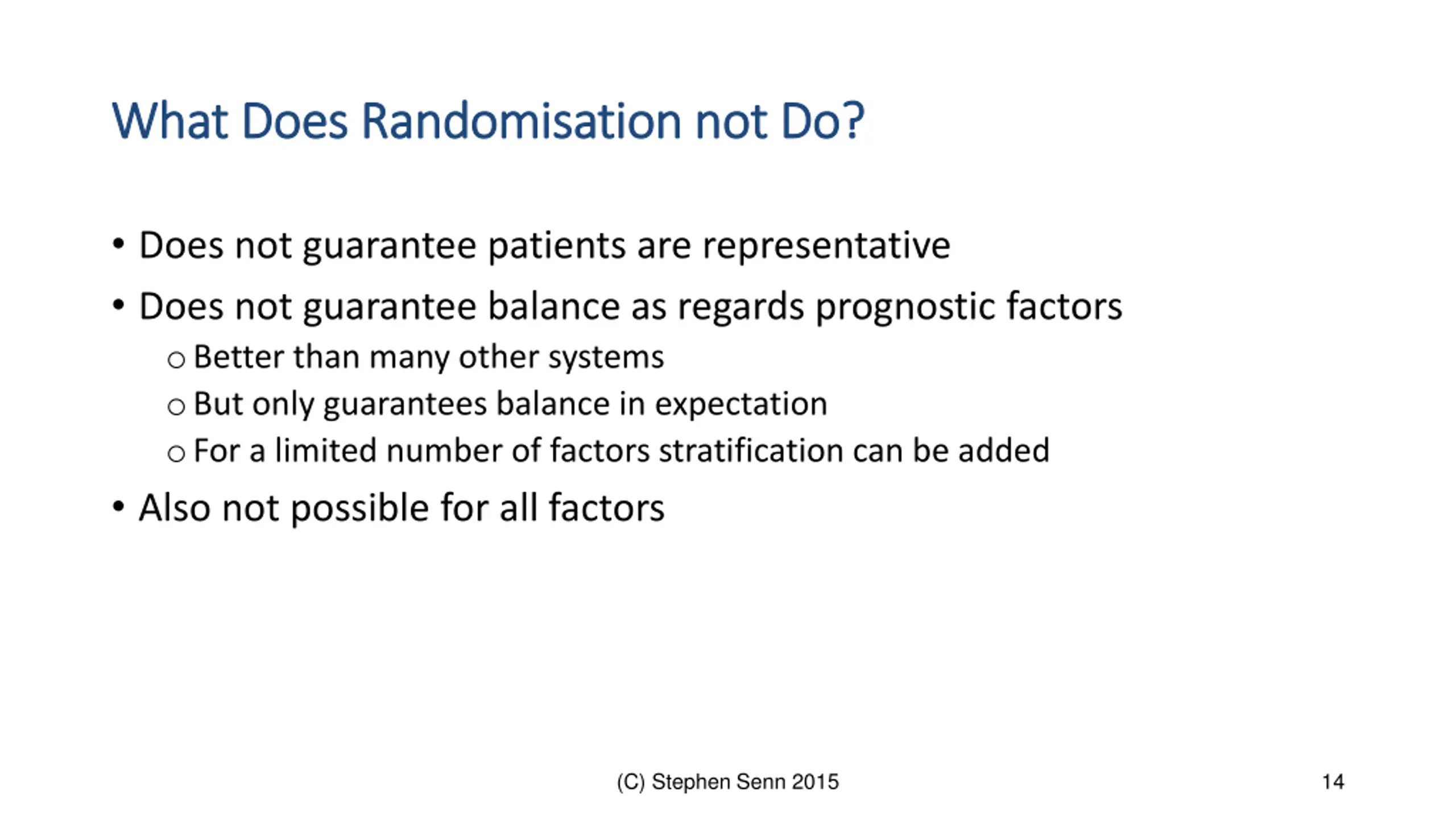 What Does Randomisation not Do?

• Does not guarantee patients are representative
• Does not guarantee balance as regards prognostic factors
  o Better than many other systems
  o But only guarantees balance in expectation
  o For a limited number of factors stratification can be added
• Also not possible for all factors

(C) Stephen Senn 2015

14